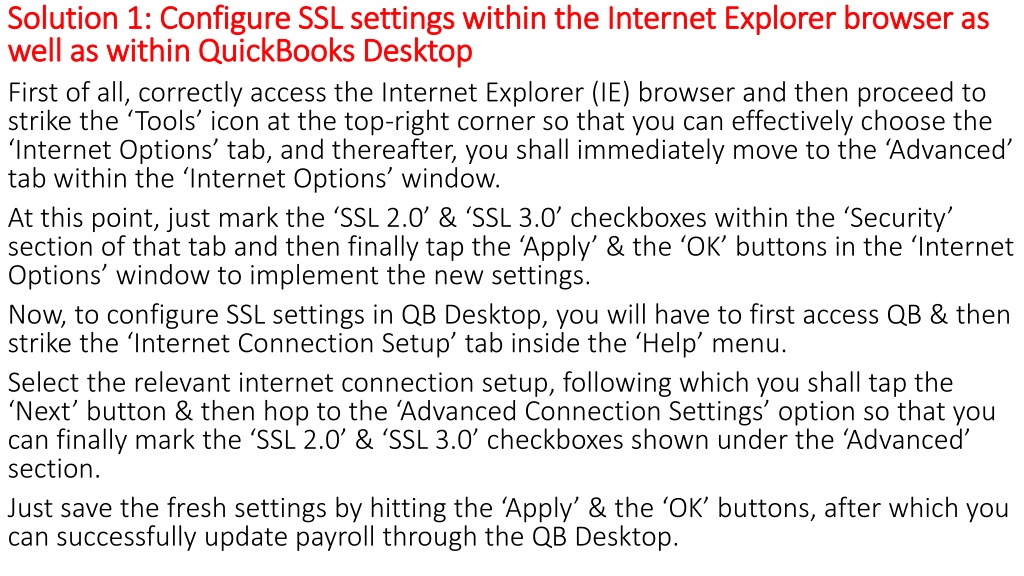 Solution 1: Configure SSL settings within the Internet Explorer browser as well as within QuickBooks Desktop

First of all, correctly access the Internet Explorer (IE) browser and then proceed to strike the ‘Tools’ icon at the top-right corner so that you can effectively choose the ‘Internet Options’ tab, and thereafter, you shall immediately move to the ‘Advanced’ tab within the ‘Internet Options’ window.

At this point, just mark the ‘SSL 2.0’ & ‘SSL 3.0’ checkboxes within the ‘Security’ section of that tab and then finally tap the ‘Apply’ & the ‘OK’ buttons in the ‘Internet Options’ window to implement the new settings.

Now, to configure SSL settings in QB Desktop, you will have to first access QB & then strike the ‘Internet Connection Setup’ tab inside the ‘Help’ menu.

Select the relevant internet connection setup, following which you shall tap the ‘Next’ button & then hop to the ‘Advanced Connection Settings’ option so that you can finally mark the ‘SSL 2.0’ & ‘SSL 3.0’ checkboxes shown under the ‘Advanced’ section.

Just save the fresh settings by hitting the ‘Apply’ & the ‘OK’ buttons, after which you can successfully update payroll through the QB Desktop.